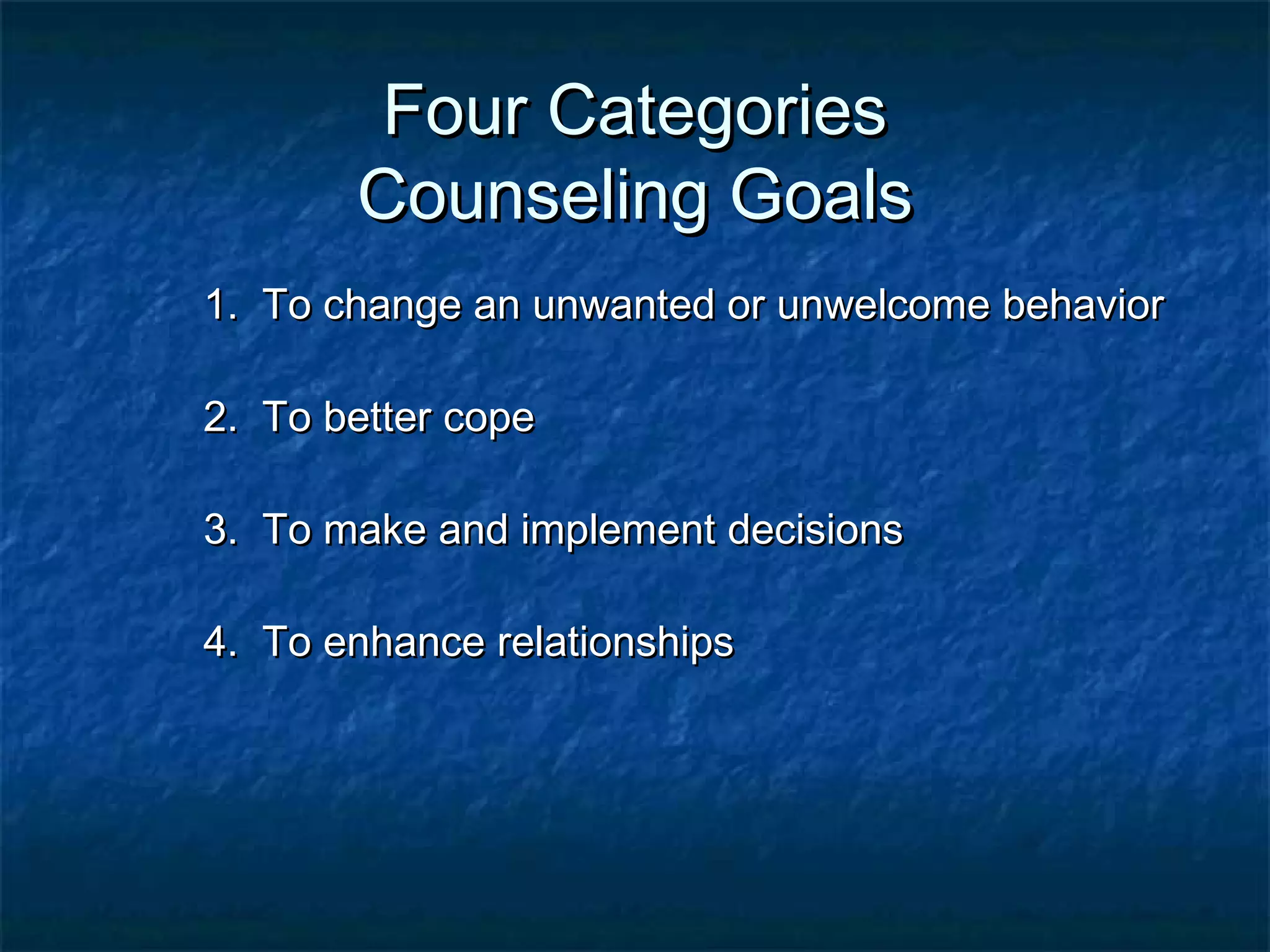 Four Categories
Counseling Goals

1. To change an unwanted or unwelcome behavior

2. To better cope

3. To make and implement decisions

4. To enhance relationships